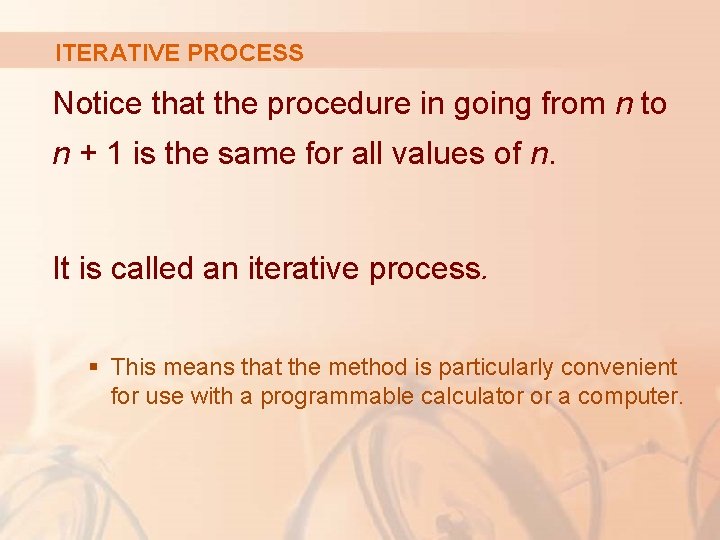 ITERATIVE PROCESS

Notice that the procedure in going from $n$ to $n + 1$ is the same for all values of $n$.

It is called an iterative process.

▪ This means that the method is particularly convenient for use with a programmable calculator or a computer.